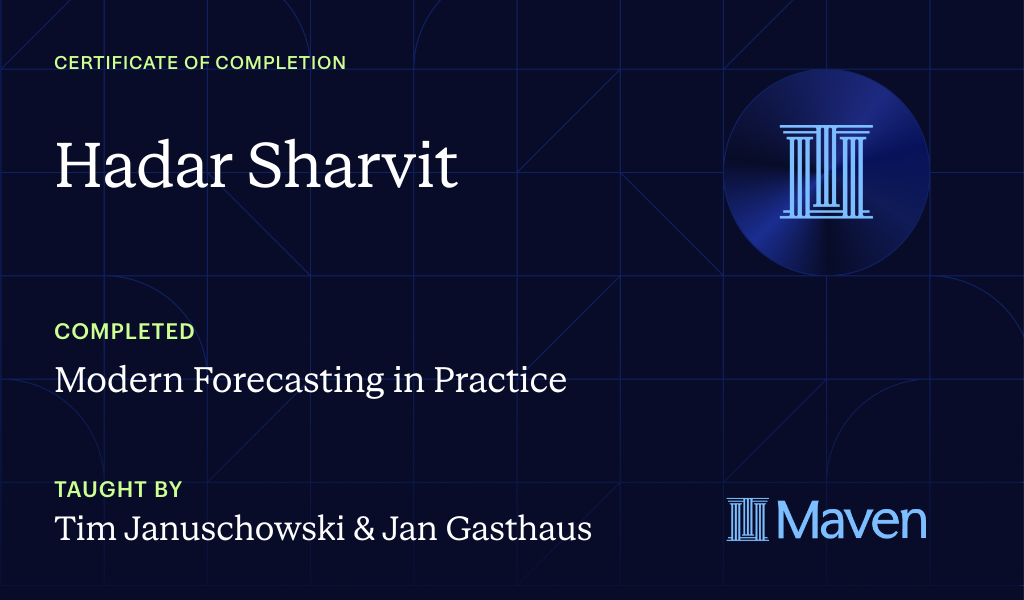 CERTIFICATE OF COMPLETION

Hadar Sharvit

COMPLETED

Modern Forecasting in Practice

TAUGHT BY

Tim Januschowski & Jan Gasthaus

Maven